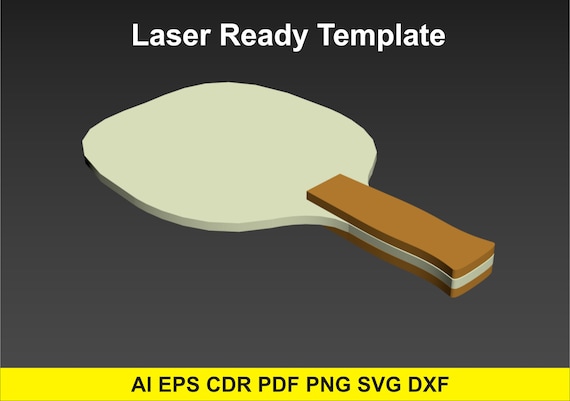 Laser Ready Template

AI EPS CDR PDF PNG SVG DXF